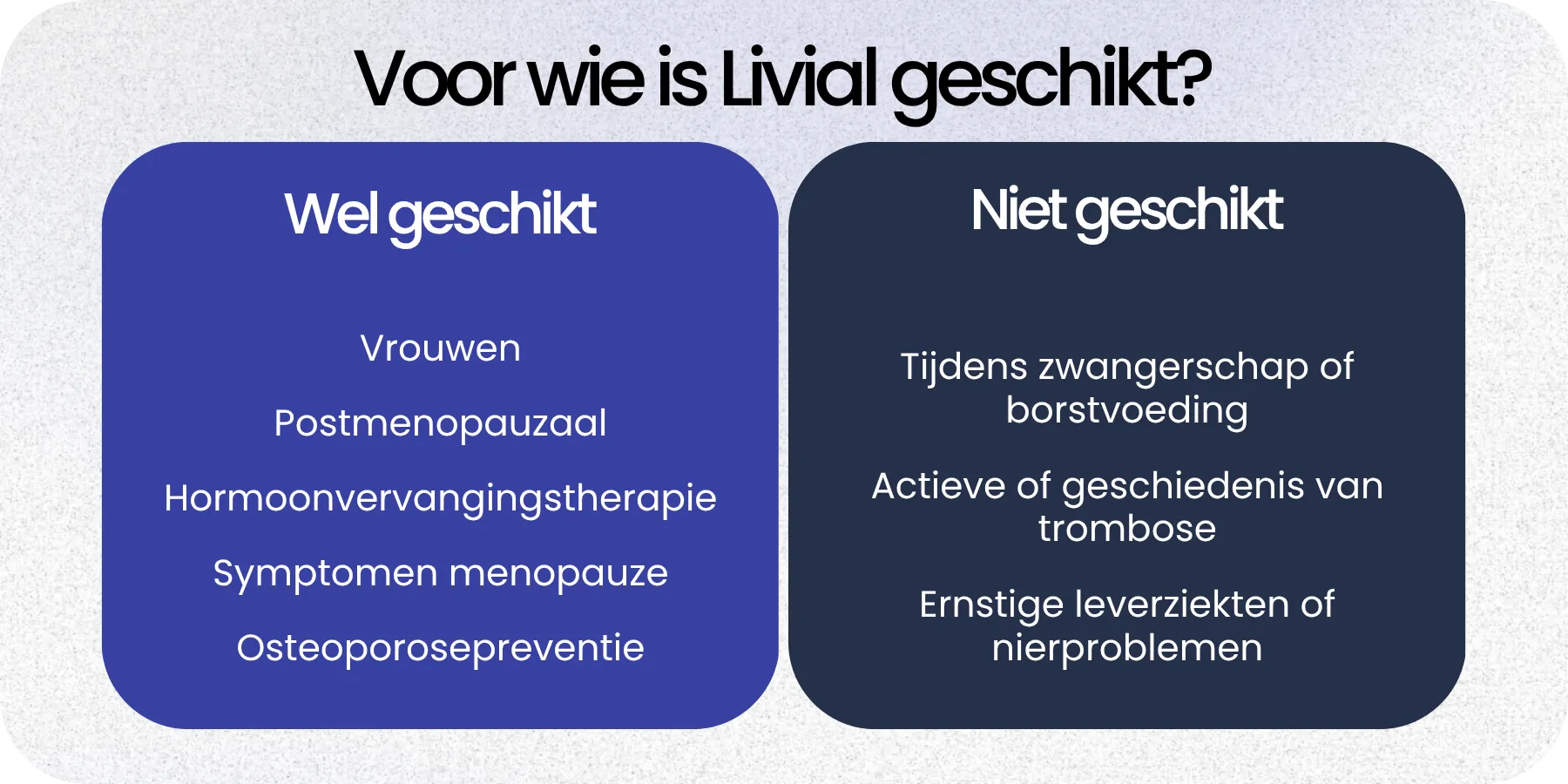 Voor wie is Livial geschikt?

Wel geschikt

Vrouwen

Postmenopauzaal

Hormoonvervangingstherapie

Symptomen menopauze

Osteoporosepreventie

Niet geschikt

Tijdens zwangerschap of borstvoeding

Actieve of geschiedenis van trombose

Ernstige leverziekten of nierproblemen